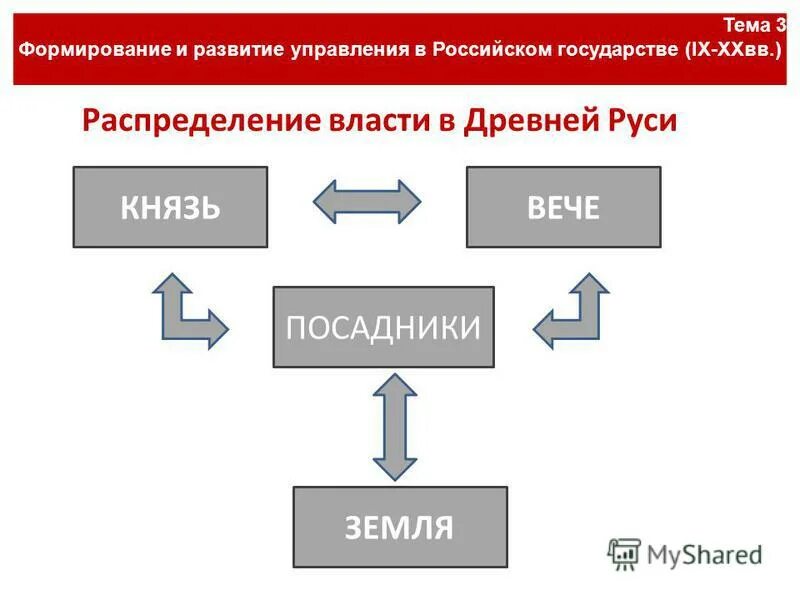 Тема 3
Формирование и развитие управления в Российском государстве (IX-XXвв.)

Распределение власти в Древней Руси

КНЯЗЬ

ВЕЧЕ

ПОСАДНИКИ

ЗЕМЛЯ

MyShared